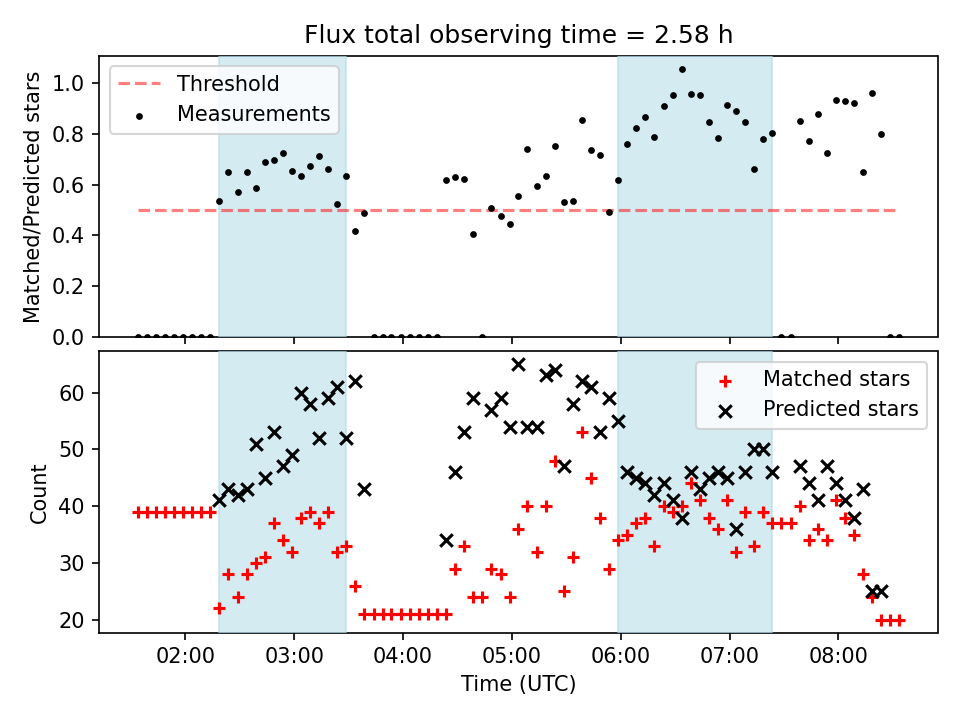 Flux total observing time = 2.58 h

Threshold
Measurements

Matched/Predicted stars

1.0
0.8
0.6
0.4
0.2
0.0

Matched stars
Predicted stars

Count

60
50
40
30
20

02:00
03:00
04:00
05:00
06:00
07:00
08:00

Time (UTC)